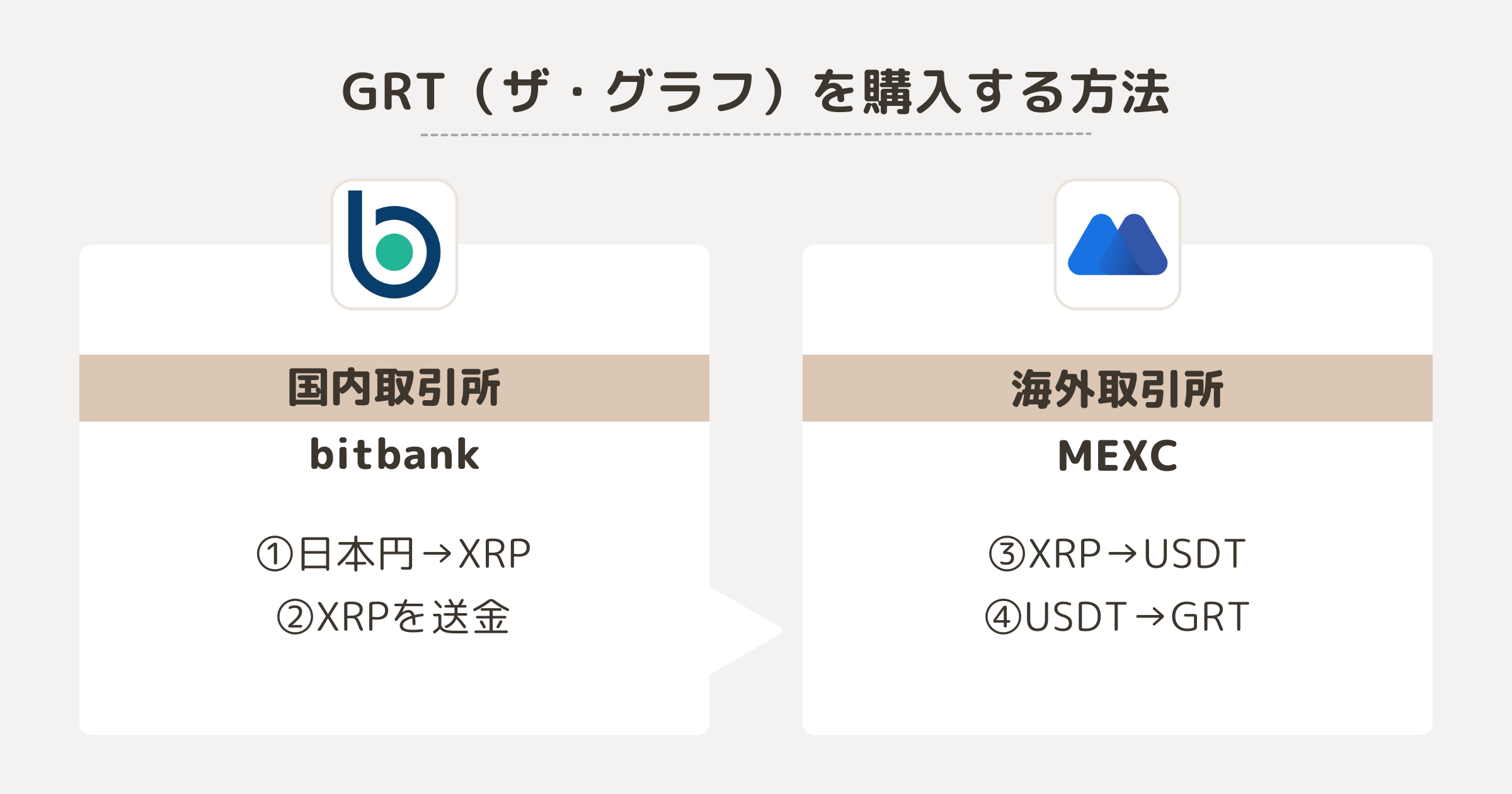 GRT（ザ・グラフ）を購入する方法

国内取引所

bitbank

①日本円→XRP
②XRPを送金

海外取引所

MEXC

③XRP→USDT
④USDT→GRT